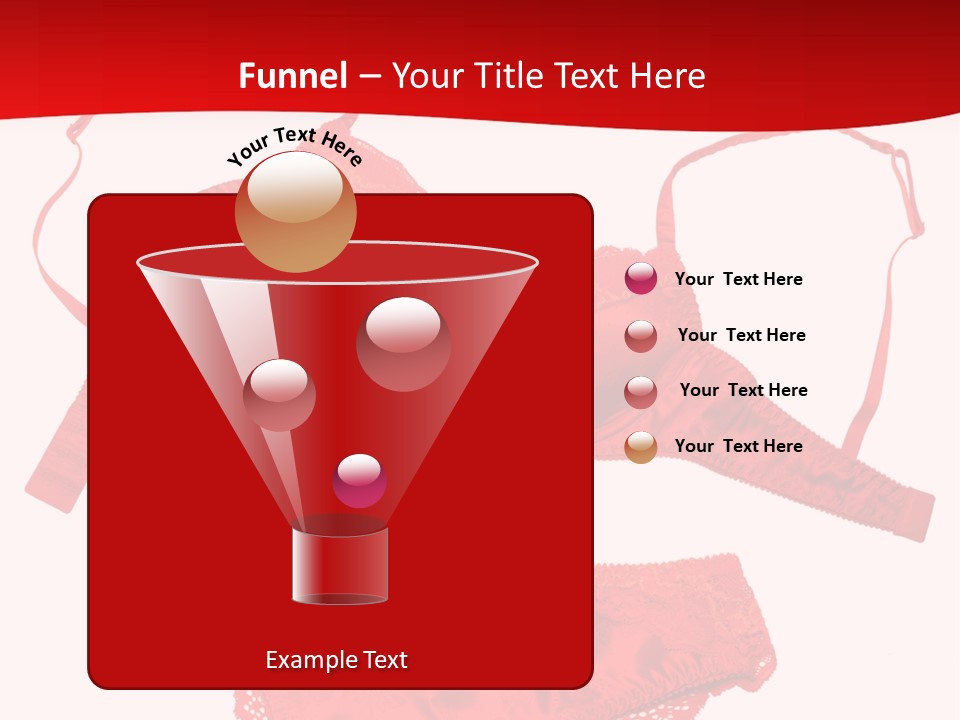 Funnel – Your Title Text Here

Your Text Here

Your Text Here

Your Text Here

Your Text Here

Your Text Here

Example Text